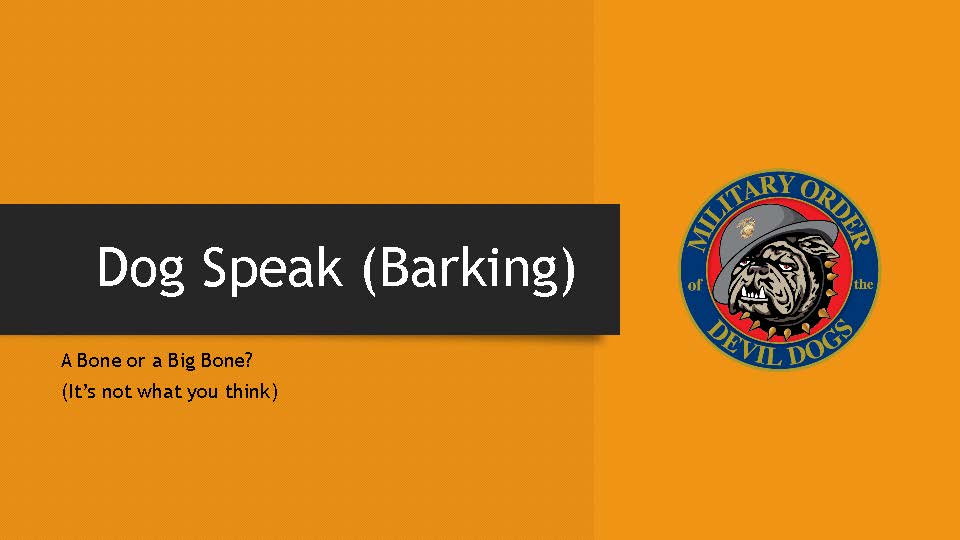 Dog Speak (Barking)

A Bone or a Big Bone?
(It's not what you think)

MILITARY ORDER
of the
DEVIL DOGS